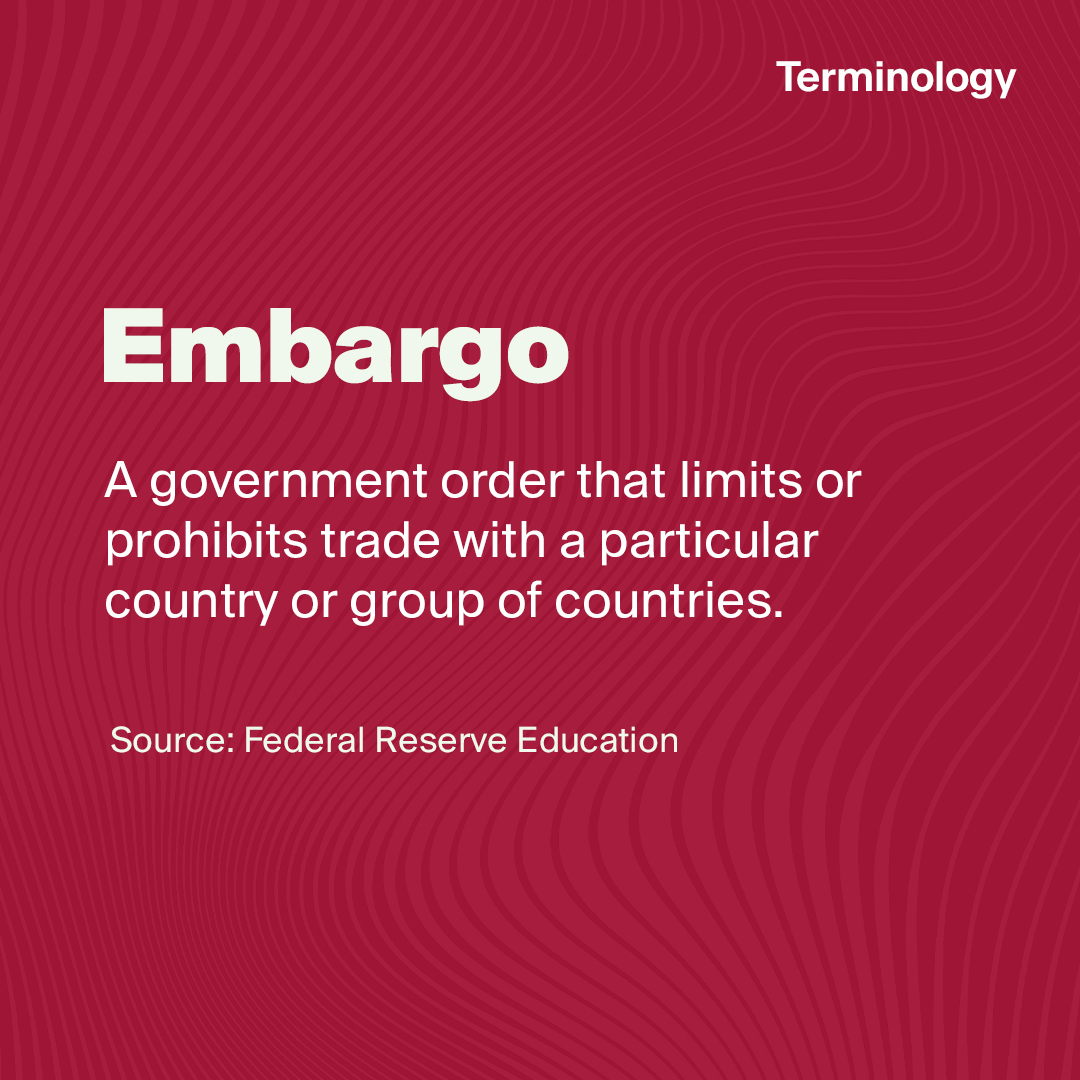 Terminology

Embargo

A government order that limits or prohibits trade with a particular country or group of countries.

Source: Federal Reserve Education